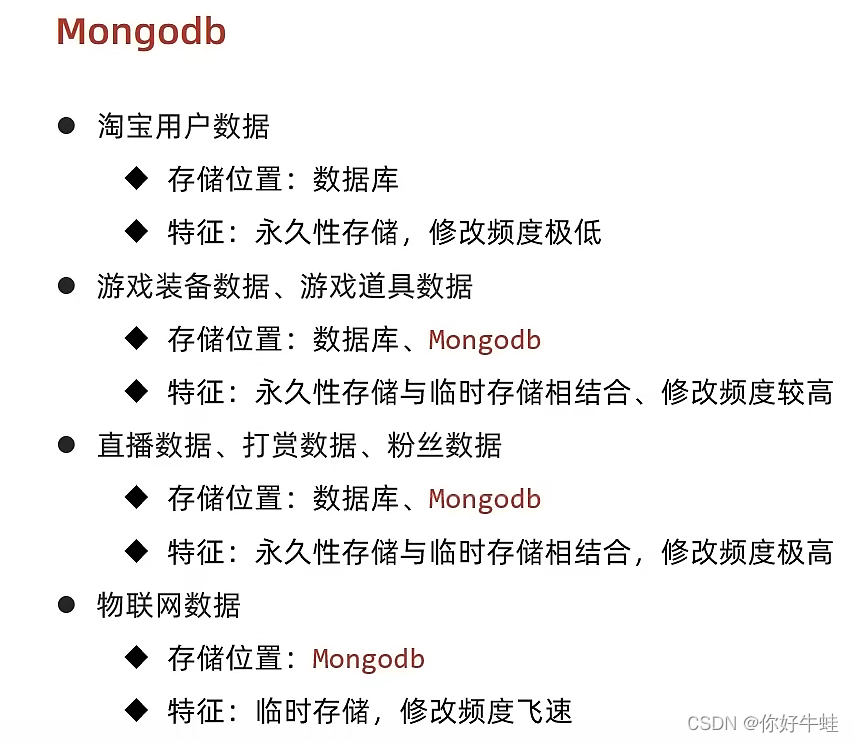 Mongodb

● 淘宝用户数据

◆ 存储位置：数据库

◆ 特征：永久性存储，修改频度极低

● 游戏装备数据、游戏道具数据

◆ 存储位置：数据库、Mongodb

◆ 特征：永久性存储与临时存储相结合、修改频度较高

● 直播数据、打赏数据、粉丝数据

◆ 存储位置：数据库、Mongodb

◆ 特征：永久性存储与临时存储相结合，修改频度极高

● 物联网数据

◆ 存储位置：Mongodb

◆ 特征：临时存储，修改频度飞速

CSDN @你好牛蛙